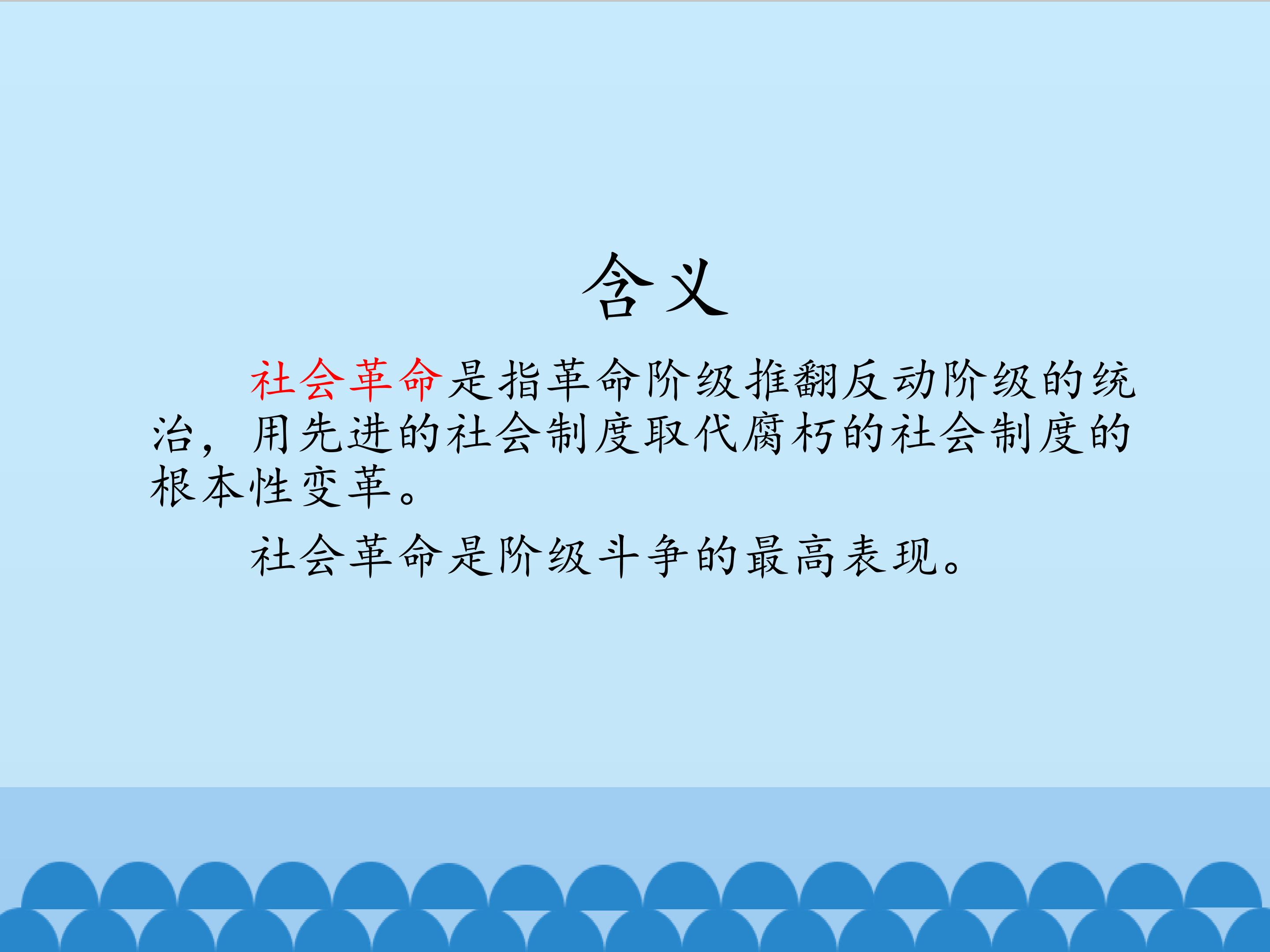 含义

社会革命是指革命阶级推翻反动阶级的统治，用先进的社会制度取代腐朽的社会制度的根本性变革。

社会革命是阶级斗争的最高表现。